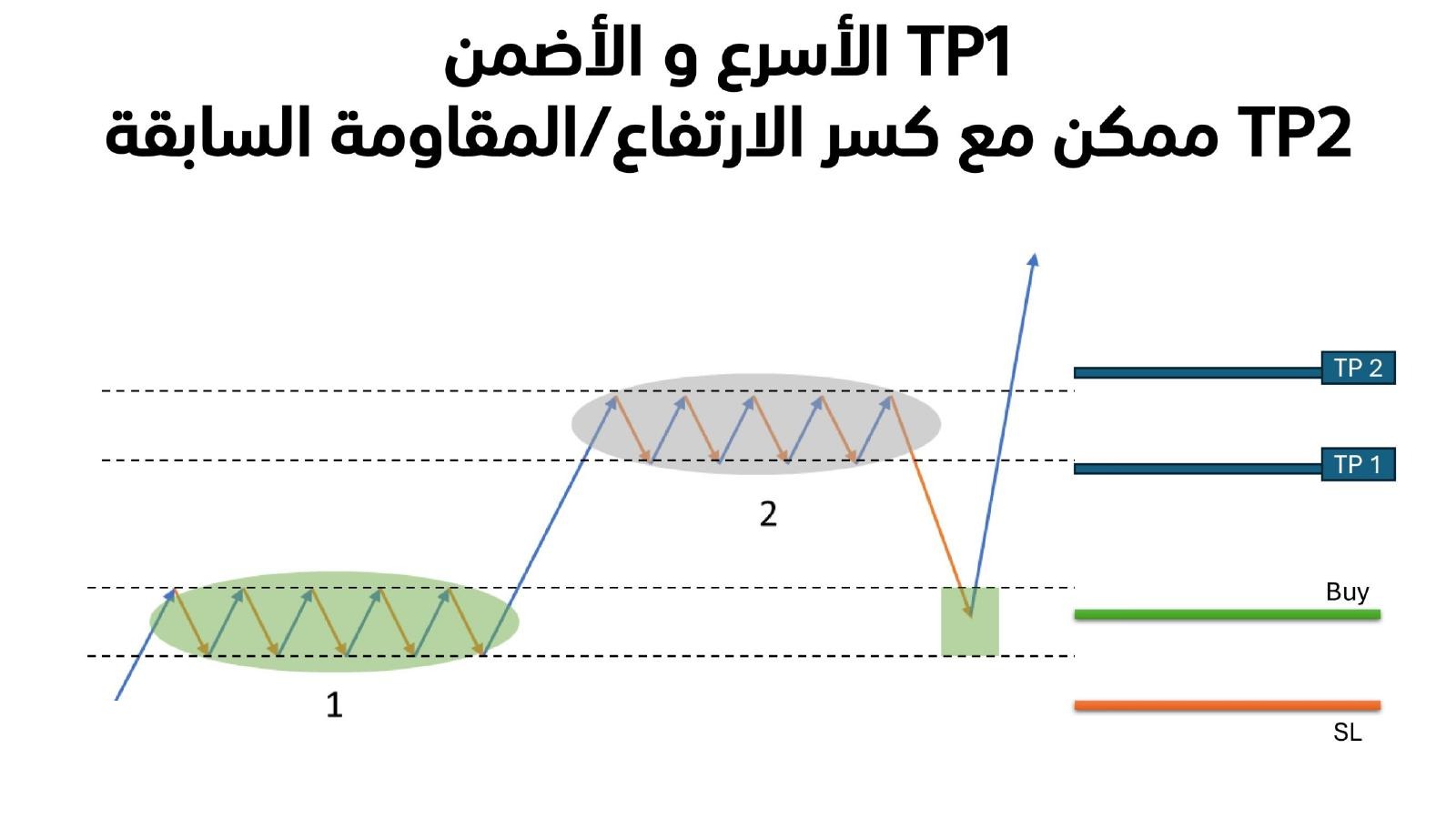 TP1 الأسرع و الأضمن
TP2 ممكن مع كسر الارتفاع/المقاومة السابقة

TP 2
TP 1
2
Buy
1
SL